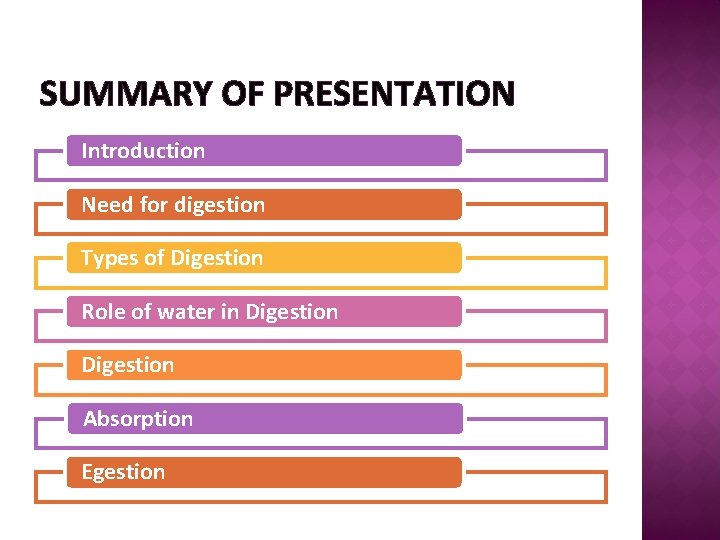 SUMMARY OF PRESENTATION

Introduction

Need for digestion

Types of Digestion

Role of water in Digestion

Digestion

Absorption

Egestion